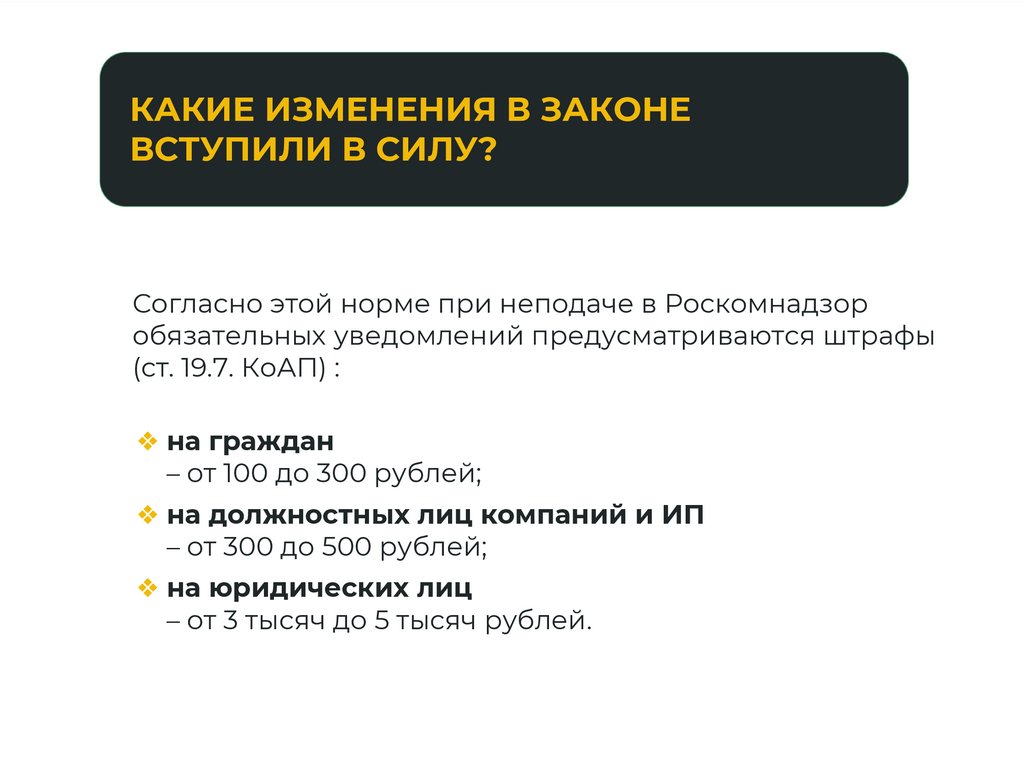 КАКИЕ ИЗМЕНЕНИЯ В ЗАКОНЕ ВСТУПИЛИ В СИЛУ?

Согласно этой норме при неподаче в Роскомнадзор обязательных уведомлений предусматриваются штрафы (ст. 19.7. КоАП) :

❖ на граждан
– от 100 до 300 рублей;

❖ на должностных лиц компаний и ИП
– от 300 до 500 рублей;

❖ на юридических лиц
– от 3 тысяч до 5 тысяч рублей.